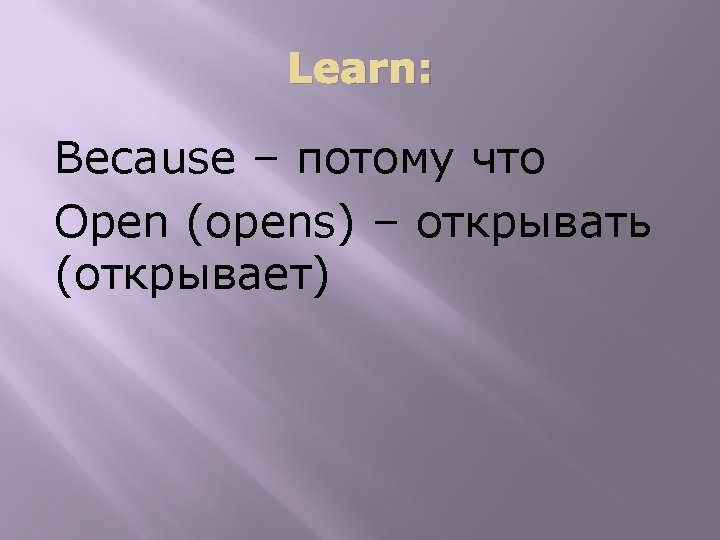 Learn:

Because – потому что

Open (opens) – открывать (открывает)